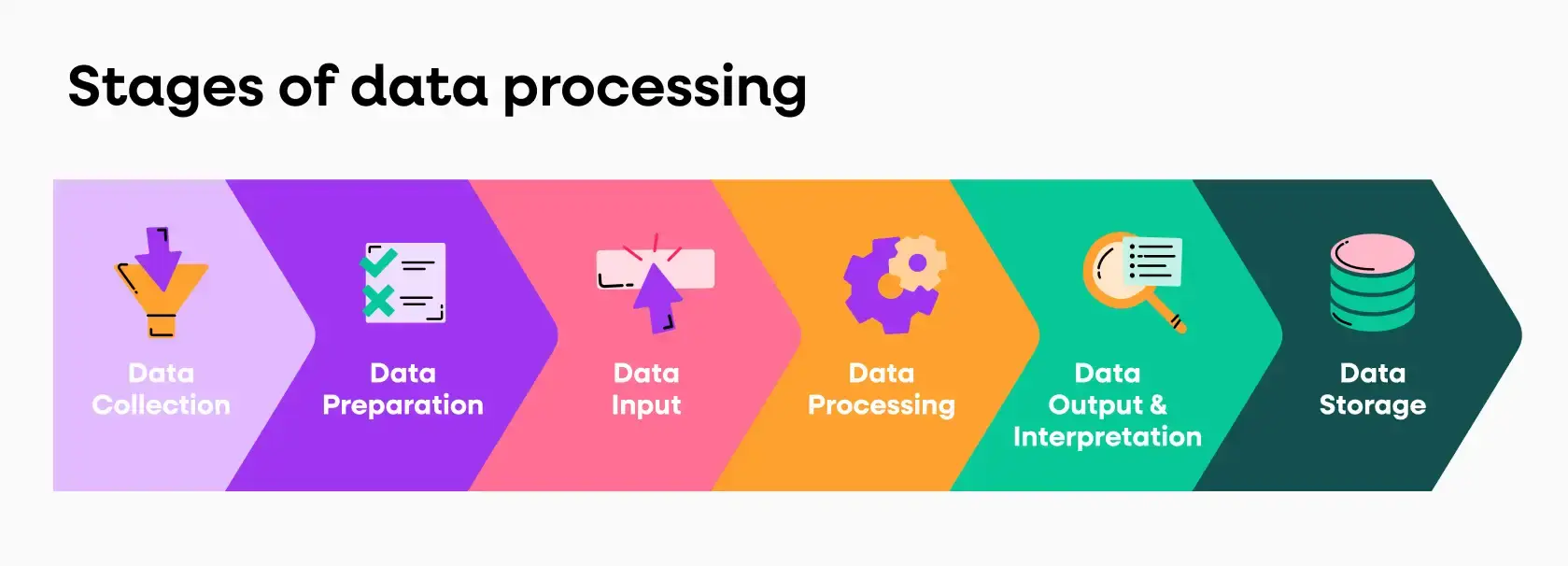 Stages of data processing

Data Collection

Data Preparation

Data Input

Data Processing

Data Output & Interpretation

Data Storage